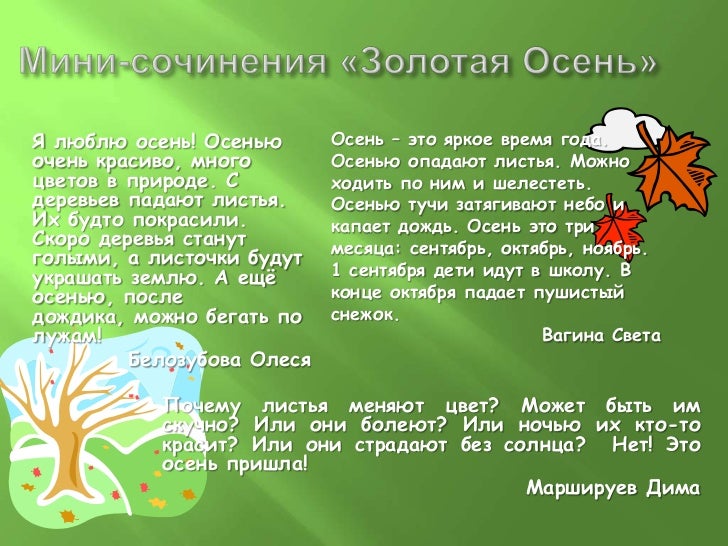 Мини-сочинения «Золотая Осень»

Я люблю осень! Осенью очень красиво, много цветов в природе. С деревьев падают листья. Их будто покрасили. Скоро деревья станут голыми, а листочки будут украшать землю. А ещё осенью, после дождика, можно бегать по лужам!

Белозубова Олеся

Осень – это яркое время года. Осенью опадают листья. Можно ходить по ним и шелестеть. Осенью тучи затягивают небо и капает дождь. Осень это три месяца: сентябрь, октябрь, ноябрь. 1 сентября дети идут в школу. В конце октября падает пушистый снежок.

Вагина Света

Почему листья меняют цвет? Может быть им скучно? Или они болеют? Или ночью их кто-то красит? Или они страдают без солнца? Нет! Это осень пришла!

Маршируев Дима